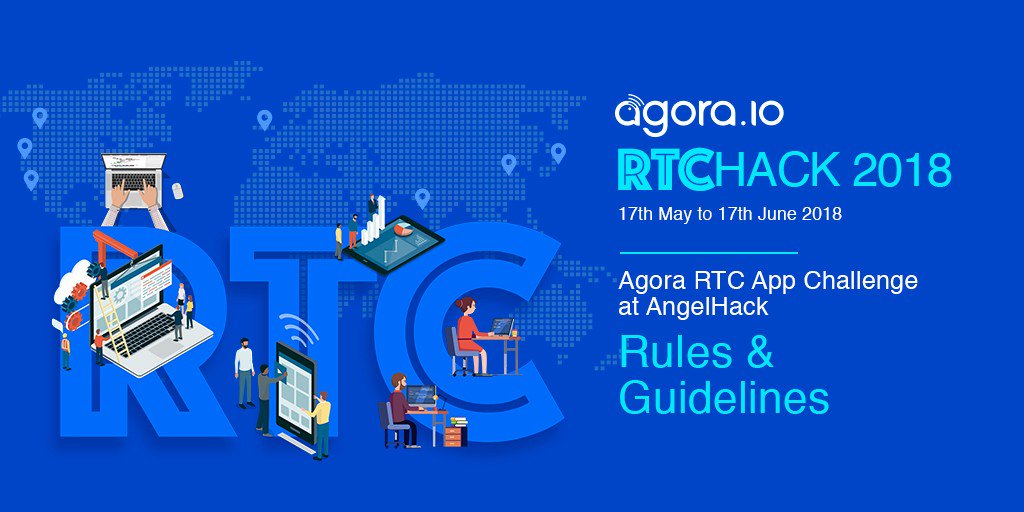 RTC

agora.io
RTCHACK 2018
17th May to 17th June 2018

Agora RTC App Challenge at AngelHack

Rules & Guidelines